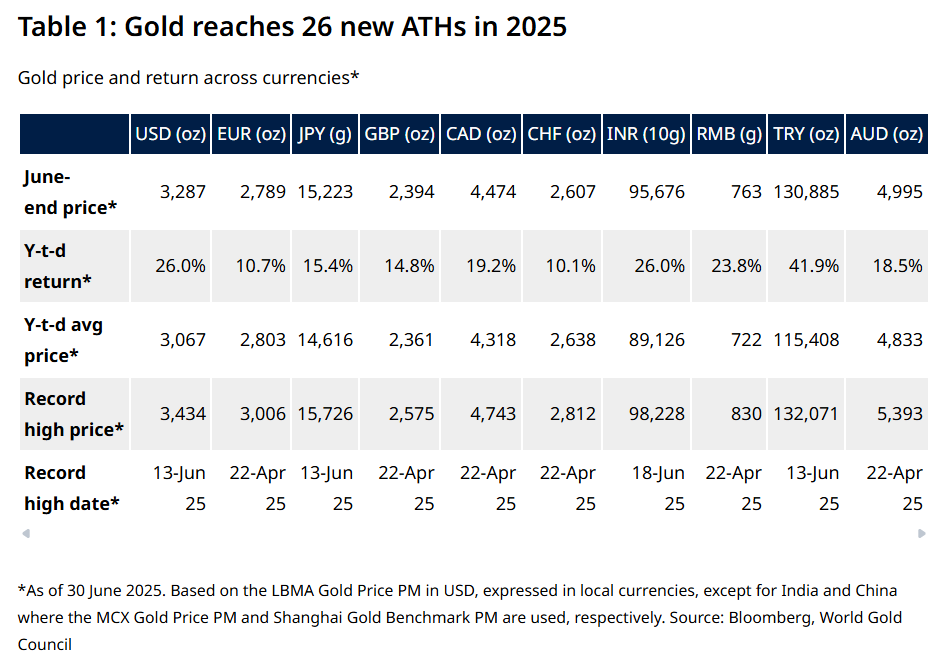 Table 1: Gold reaches 26 new ATHs in 2025

Gold price and return across currencies*

| | USD (oz) | EUR (oz) | JPY (g) | GBP (oz) | CAD (oz) | CHF (oz) | INR (10g) | RMB (g) | TRY (oz) | AUD (oz) |
|---|---|---|---|---|---|---|---|---|---|---|
| June-end price* | 3,287 | 2,789 | 15,223 | 2,394 | 4,474 | 2,607 | 95,676 | 763 | 130,885 | 4,995 |
| Y-t-d return* | 26.0% | 10.7% | 15.4% | 14.8% | 19.2% | 10.1% | 26.0% | 23.8% | 41.9% | 18.5% |
| Y-t-d avg price* | 3,067 | 2,803 | 14,616 | 2,361 | 4,318 | 2,638 | 89,126 | 722 | 115,408 | 4,833 |
| Record high price* | 3,434 | 3,006 | 15,726 | 2,575 | 4,743 | 2,812 | 98,228 | 830 | 132,071 | 5,393 |
| Record high date* | 13-Jun 25 | 22-Apr 25 | 13-Jun 25 | 22-Apr 25 | 22-Apr 25 | 22-Apr 25 | 18-Jun 25 | 22-Apr 25 | 13-Jun 25 | 22-Apr 25 |

*As of 30 June 2025. Based on the LBMA Gold Price PM in USD, expressed in local currencies, except for India and China where the MCX Gold Price PM and Shanghai Gold Benchmark PM are used, respectively. Source: Bloomberg, World Gold Council